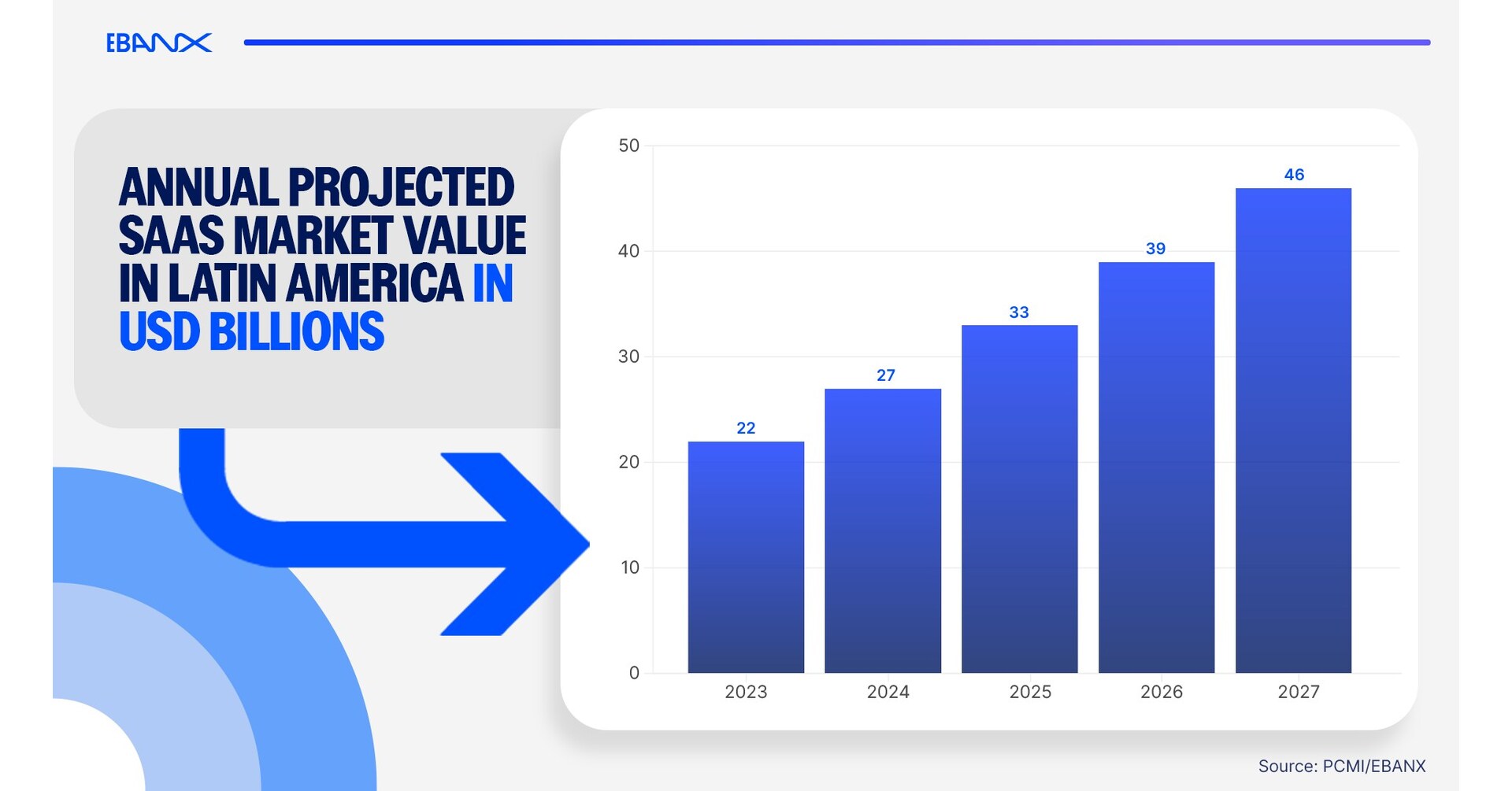 EBANX

ANNUAL PROJECTED SAAS MARKET VALUE IN LATIN AMERICA IN USD BILLIONS

50
40
30
20
10
0

22
27
33
39
46

2023
2024
2025
2026
2027

Source: PCMI/EBANX